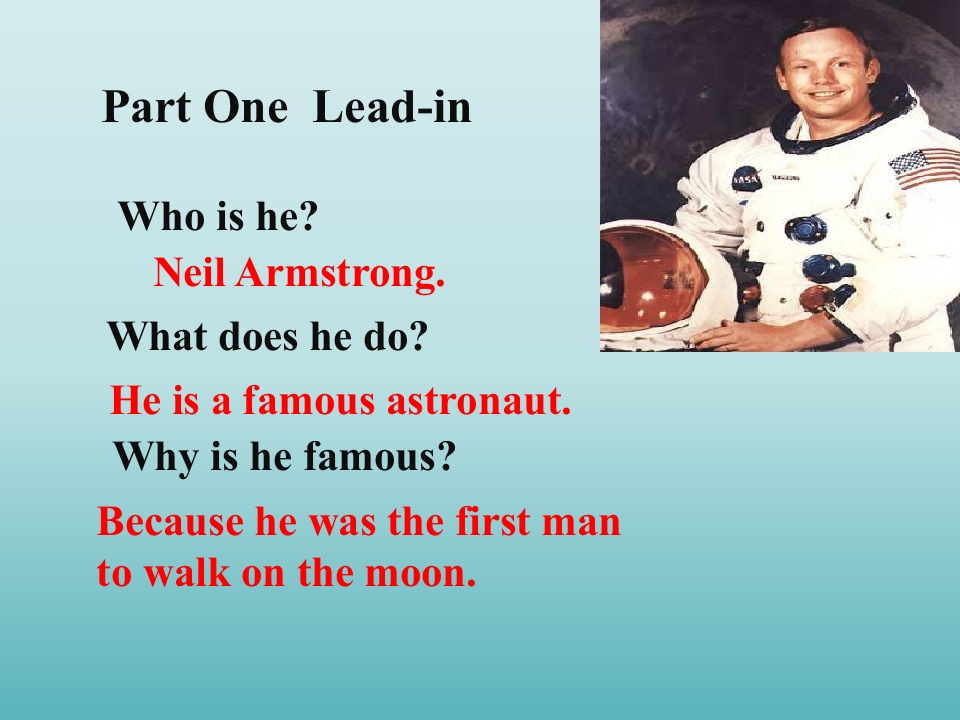 Part One Lead-in

Who is he?

Neil Armstrong.

What does he do?

He is a famous astronaut.

Why is he famous?

Because he was the first man to walk on the moon.